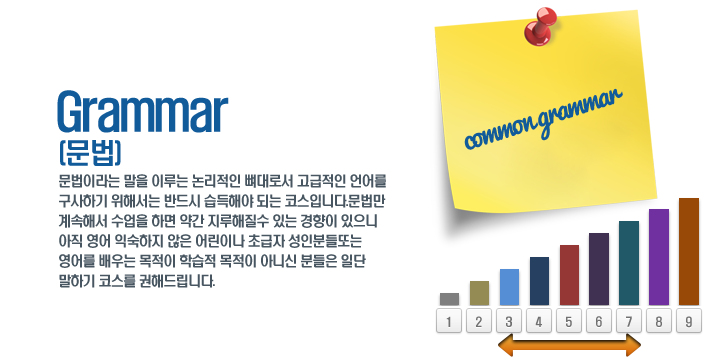 Grammar
(문법)

문법이라는 말을 이루는 논리적인 뼈대로서 고급적인 언어를 구사하기 위해서는 반드시 습득해야 되는 코스입니다.문법만 계속해서 수업을 하면 약간 지루해질수 있는 경향이 있으니 아직 영어 익숙하지 않은 어린이나 초급자 성인분들또는 영어를 배우는 목적이 학습적 목적이 아니신 분들은 일단 말하기 코스를 권해드립니다.

common grammar

1 2 3 4 5 6 7 8 9